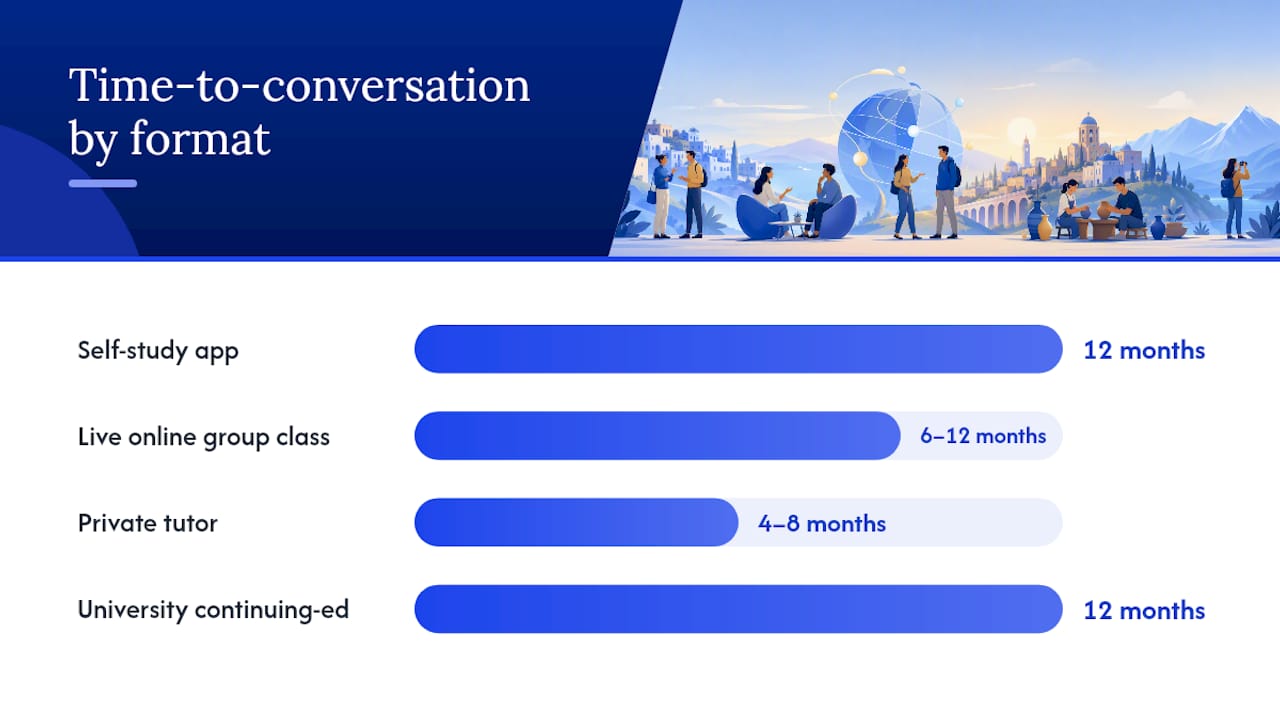 Time-to-conversation by format

Self-study app 12 months

Live online group class 6–12 months

Private tutor 4–8 months

University continuing-ed 12 months